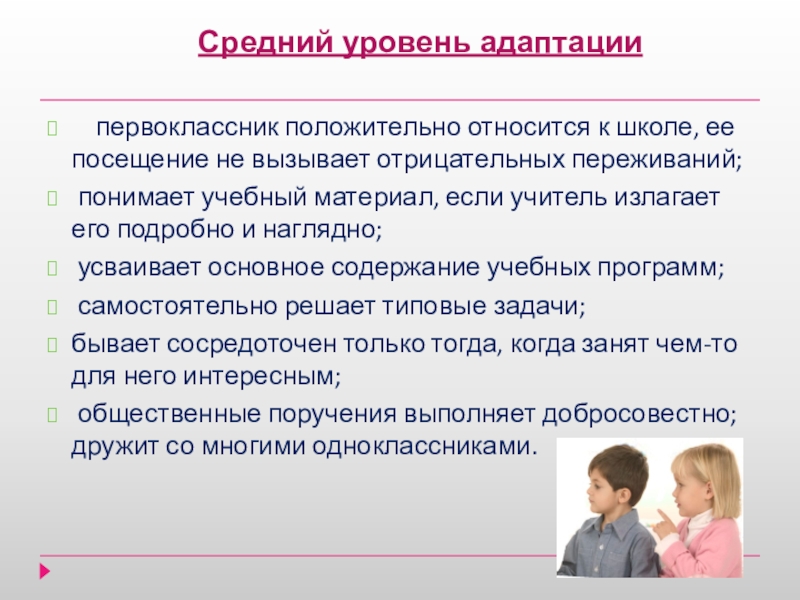 Средний уровень адаптации

первоклассник положительно относится к школе, ее посещение не вызывает отрицательных переживаний;

понимает учебный материал, если учитель излагает его подробно и наглядно;

усваивает основное содержание учебных программ;

самостоятельно решает типовые задачи;

бывает сосредоточен только тогда, когда занят чем-то для него интересным;

общественные поручения выполняет добросовестно; дружит со многими одноклассниками.